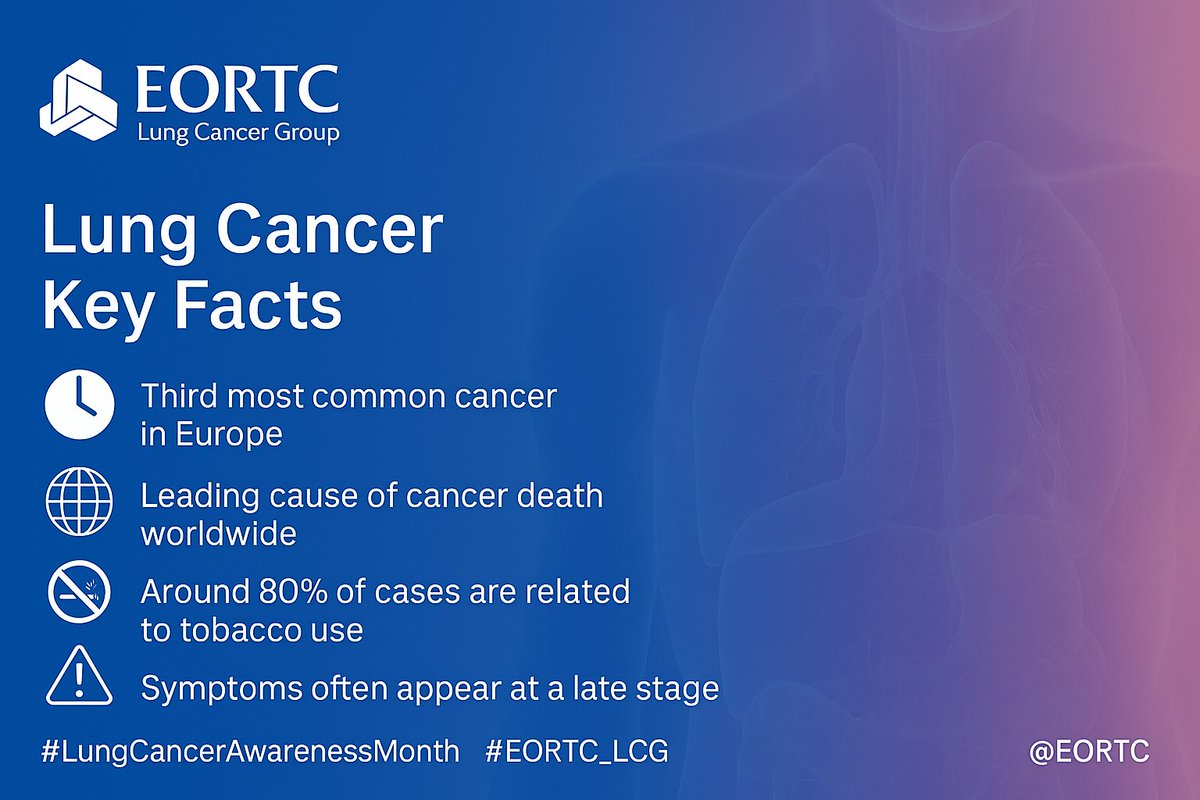 EORTC
Lung Cancer Group

Lung Cancer Key Facts

Third most common cancer in Europe

Leading cause of cancer death worldwide

Around 80% of cases are related to tobacco use

Symptoms often appear at a late stage

#LungCancerAwarenessMonth #EORTC_LCG

@EORTC